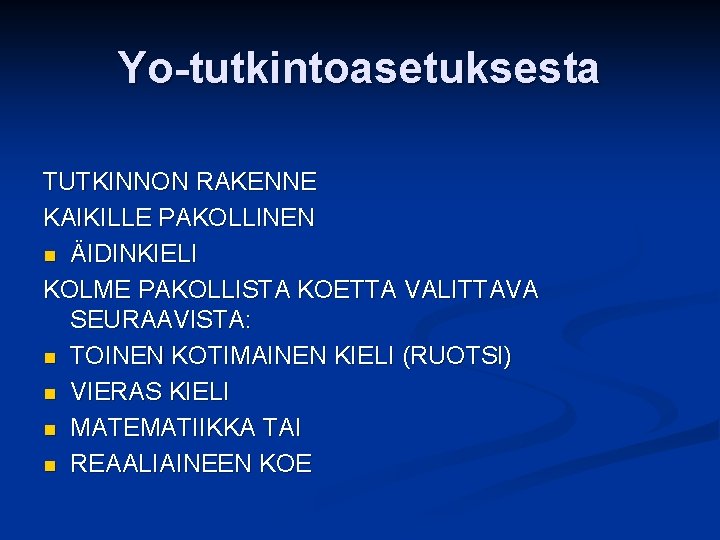 Yo-tutkintoasetuksesta

TUTKINNON RAKENNE
KAIKILLE PAKOLLINEN
- ÄIDINKIELI
KOLME PAKOLLISTA KOETTA VALITTAVA SEURAAVISTA:
- TOINEN KOTIMAINEN KIELI (RUOTSI)
- VIERAS KIELI
- MATEMATIIKKA TAI
- REAALIAINEEN KOE